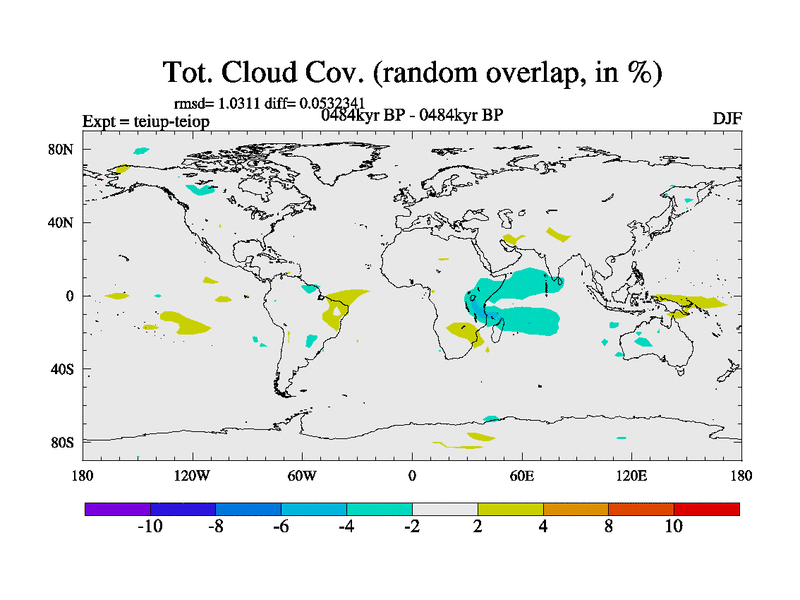 Tot. Cloud Cov. (random overlap, in %)

rmsd= 1.0311 diff= 0.0532341
Expt = teiup-teiop
0484kyr BP - 0484kyr BP
DJF

80N
40N
0
40S
80S

180
120W
60W
0
60E
120E
180

-10
-8
-6
-4
-2
2
4
8
10